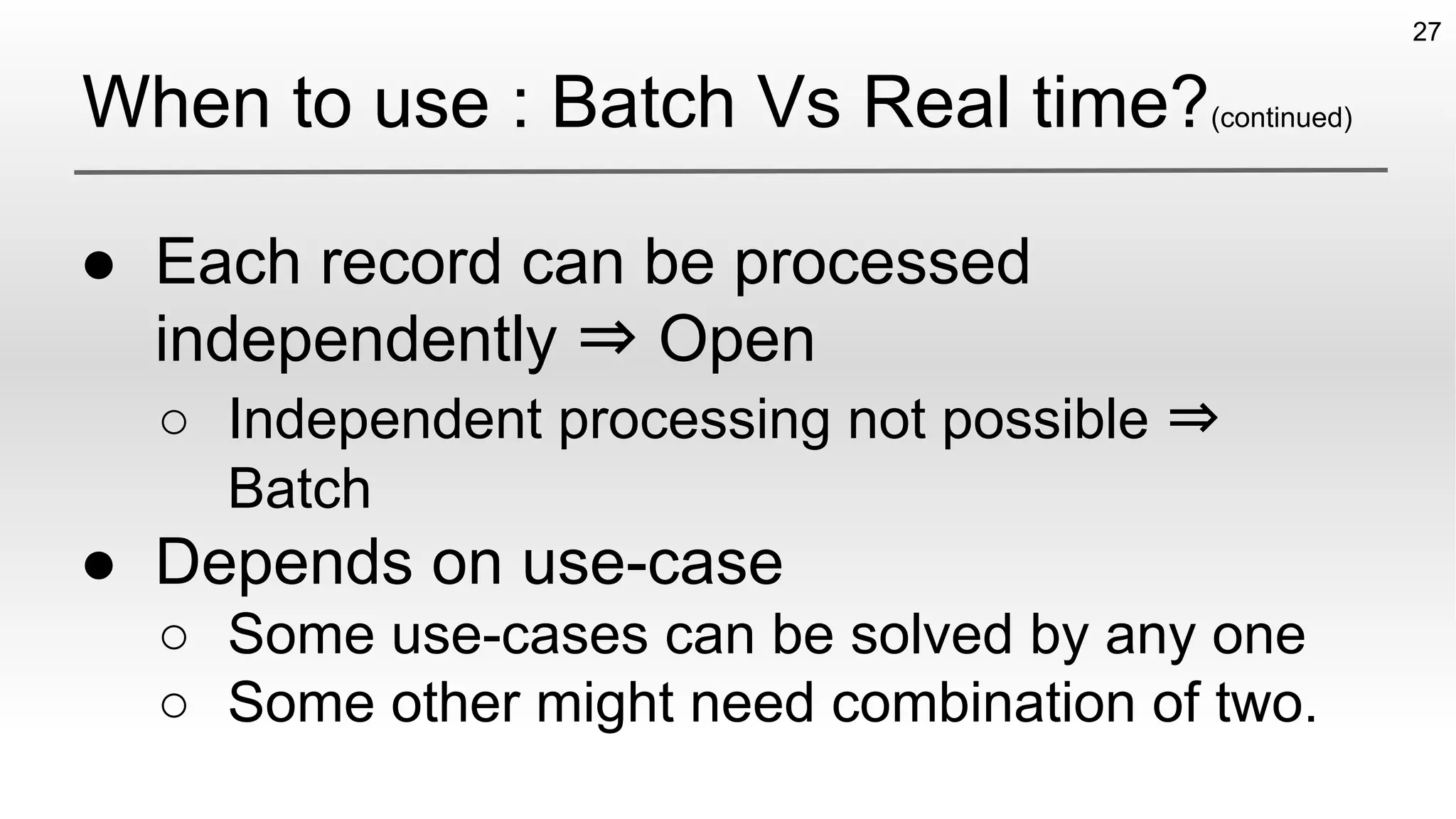 27

When to use : Batch Vs Real time?(continued)

● Each record can be processed independently ⇒ Open
○ Independent processing not possible ⇒ Batch
● Depends on use-case
○ Some use-cases can be solved by any one
○ Some other might need combination of two.